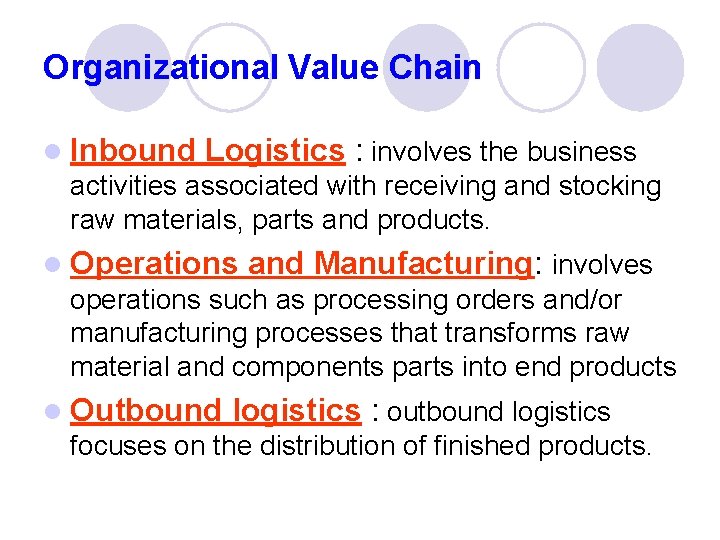 Organizational Value Chain

- Inbound Logistics : involves the business activities associated with receiving and stocking raw materials, parts and products.
- Operations and Manufacturing: involves operations such as processing orders and/or manufacturing processes that transforms raw material and components parts into end products
- Outbound logistics : outbound logistics focuses on the distribution of finished products.